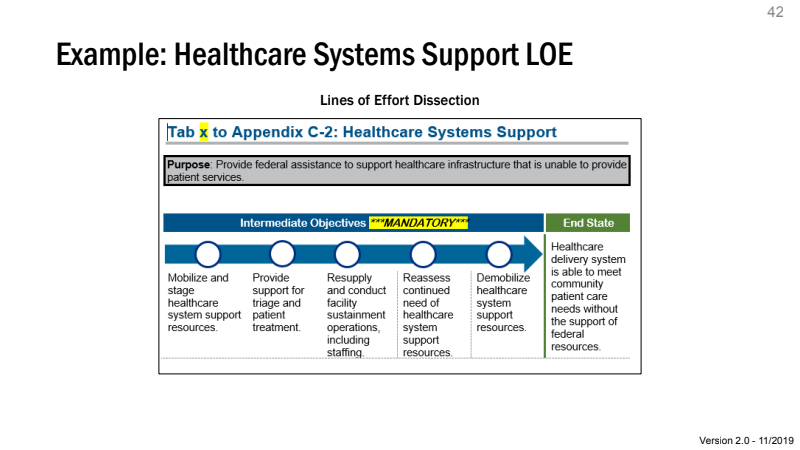 42

Example: Healthcare Systems Support LOE

Lines of Effort Dissection

Tab x to Appendix C-2: Healthcare Systems Support

Purpose: Provide federal assistance to support healthcare infrastructure that is unable to provide patient services.

Intermediate Objectives ***MANDATORY***

End State

Mobilize and stage healthcare system support resources.

Provide support for triage and patient treatment.

Resupply and conduct facility sustainment operations, including staffing.

Reassess continued need of healthcare system support resources.

Demobilize healthcare system support resources.

Healthcare delivery system is able to meet community patient care needs without the support of federal resources.

Version 2.0 - 11/2019